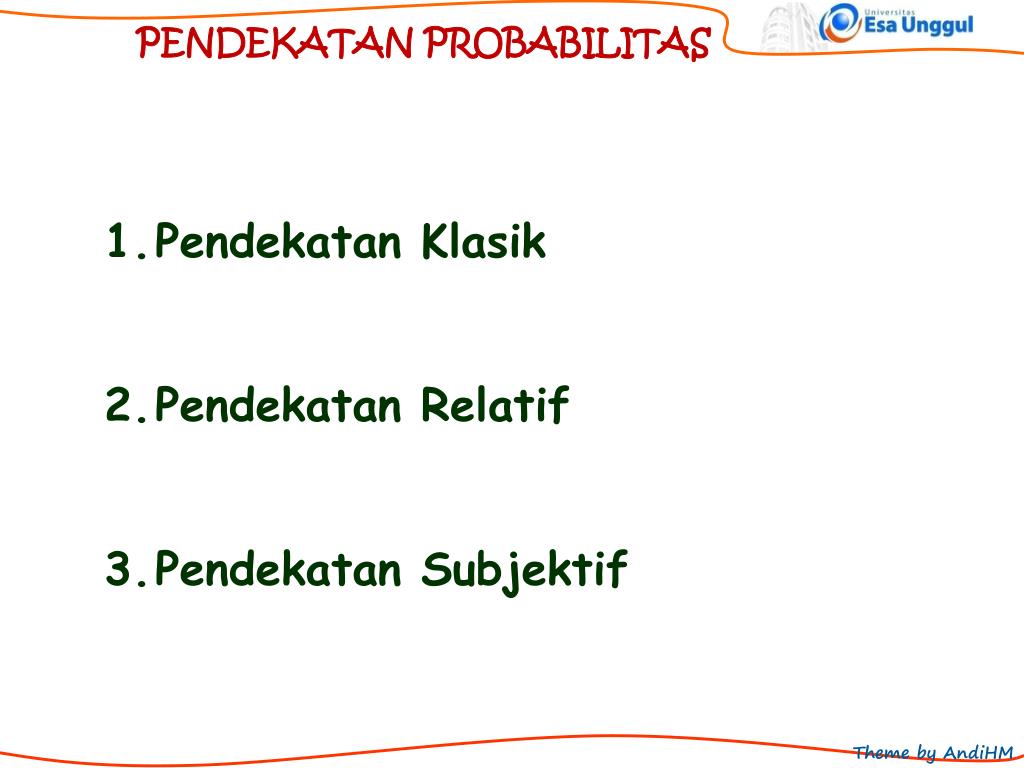 PENDEKATAN PROBABILITAS

Universitas Esa Unggul

1.Pendekatan Klasik

2.Pendekatan Relatif

3.Pendekatan Subjektif

Theme by AndiHM